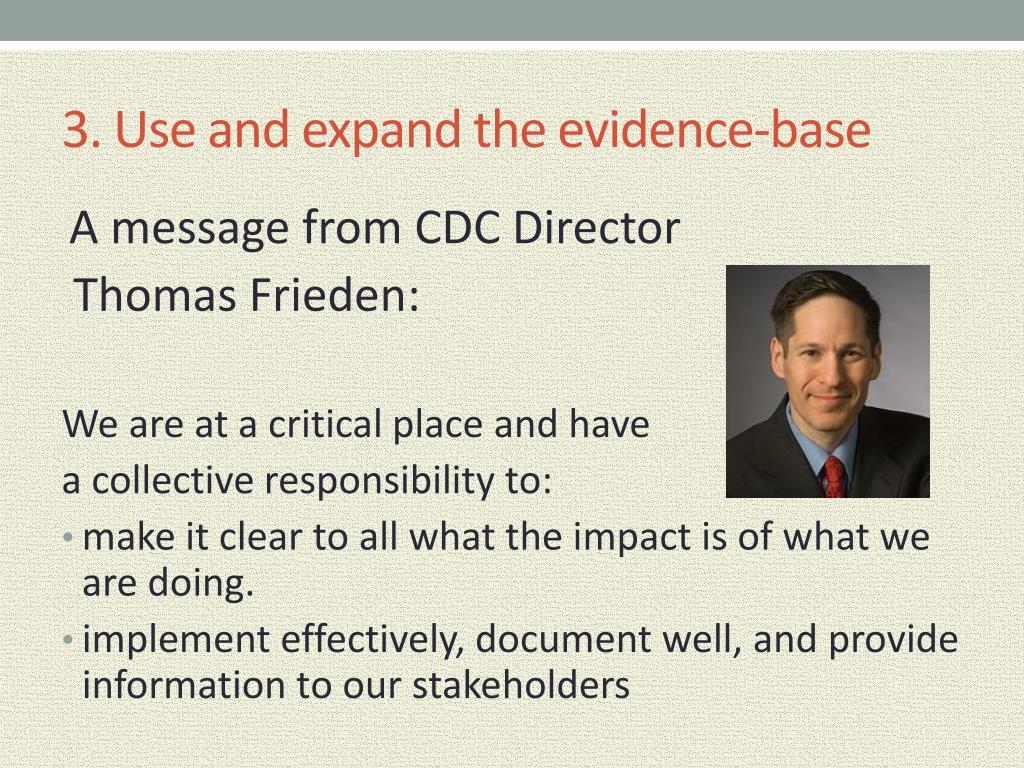 3. Use and expand the evidence-base

A message from CDC Director Thomas Frieden:

We are at a critical place and have a collective responsibility to:

• make it clear to all what the impact is of what we are doing.
• implement effectively, document well, and provide information to our stakeholders